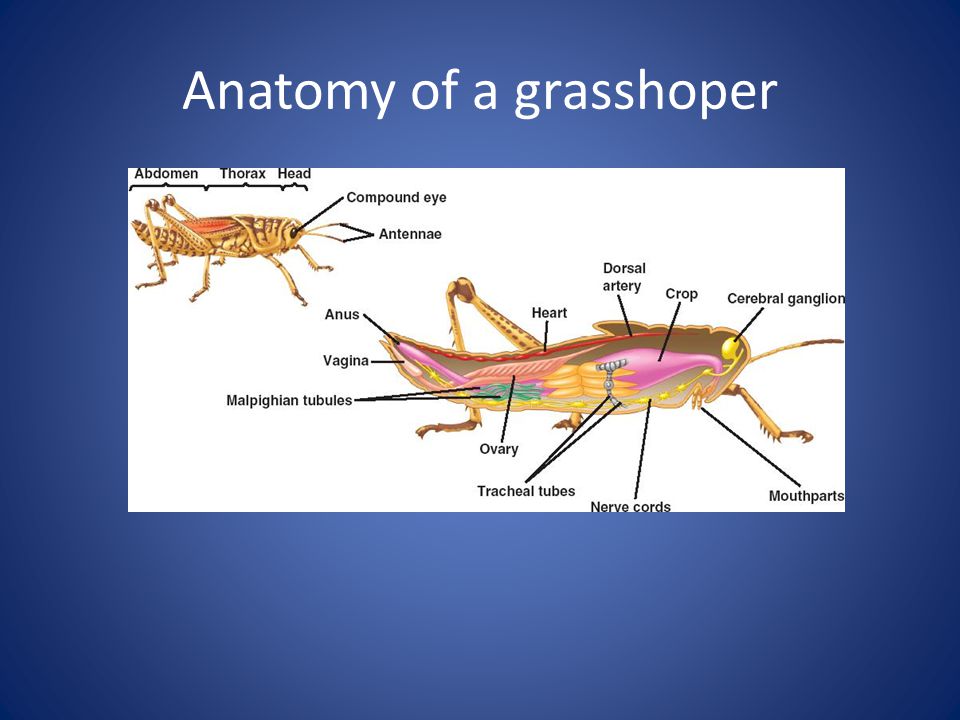 Anatomy of a grasshoper

Abdomen
Thorax
Head
Compound eye
Antennae
Dorsal artery
Crop
Cerebral ganglion
Heart
Anus
Vagina
Malpighian tubules
Ovary
Tracheal tubes
Nerve cords
Mouthparts